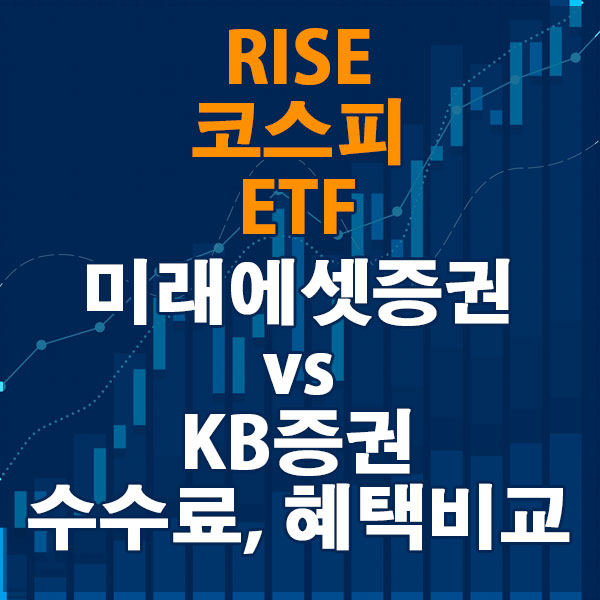 RISE
코스피
ETF
미래에셋증권
vs
KB증권
수수료, 혜택비교